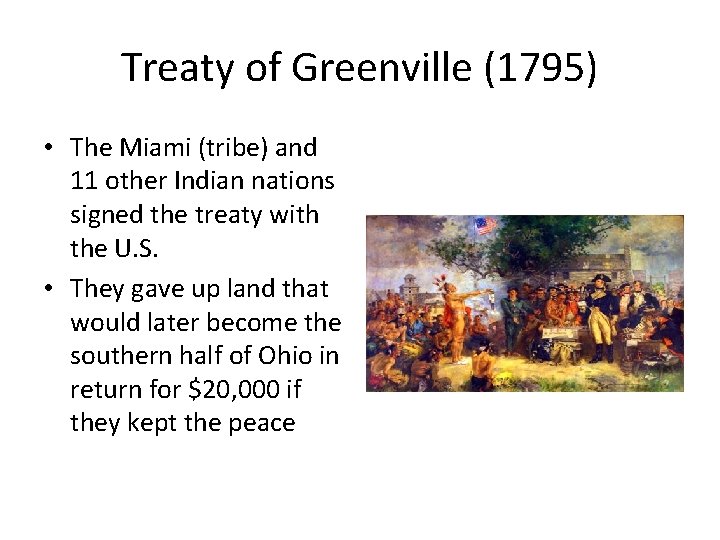 Treaty of Greenville (1795)

• The Miami (tribe) and 11 other Indian nations signed the treaty with the U.S.

• They gave up land that would later become the southern half of Ohio in return for \$20,000 if they kept the peace